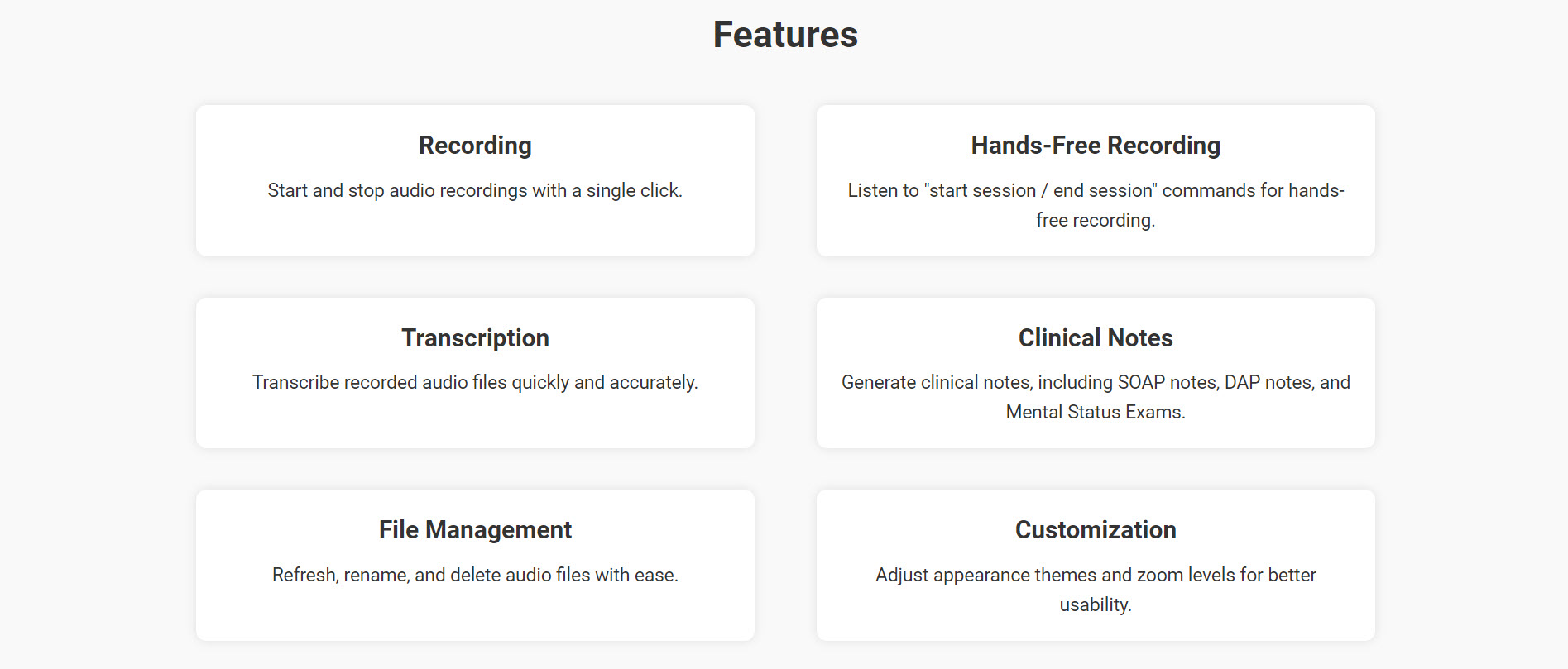 Features

Recording

Start and stop audio recordings with a single click.

Hands-Free Recording

Listen to "start session / end session" commands for hands-free recording.

Transcription

Transcribe recorded audio files quickly and accurately.

Clinical Notes

Generate clinical notes, including SOAP notes, DAP notes, and Mental Status Exams.

File Management

Refresh, rename, and delete audio files with ease.

Customization

Adjust appearance themes and zoom levels for better usability.